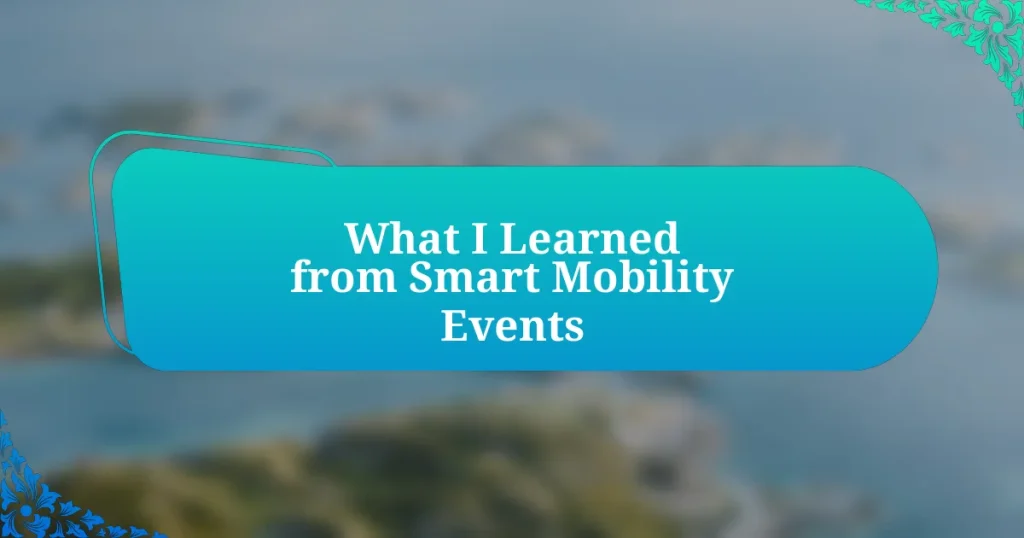 What I Learned from Smart Mobility Events